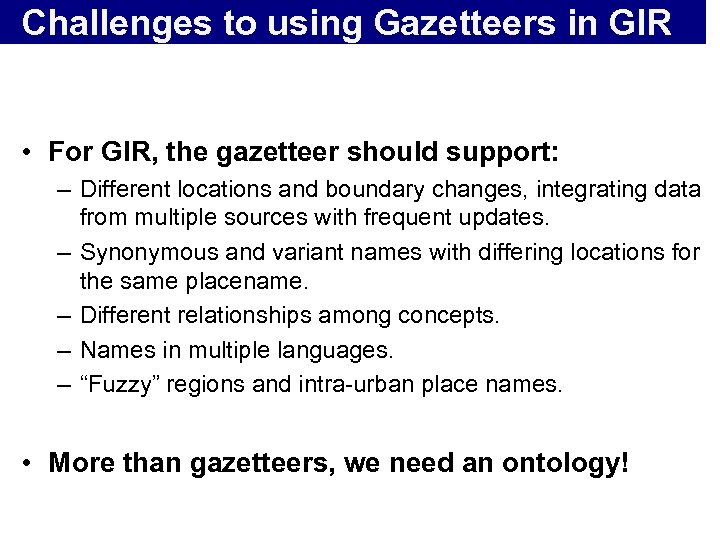 Challenges to using Gazetteers in GIR

• For GIR, the gazetteer should support:
– Different locations and boundary changes, integrating data from multiple sources with frequent updates.
– Synonymous and variant names with differing locations for the same placename.
– Different relationships among concepts.
– Names in multiple languages.
– “Fuzzy” regions and intra-urban place names.

• More than gazetteers, we need an ontology!